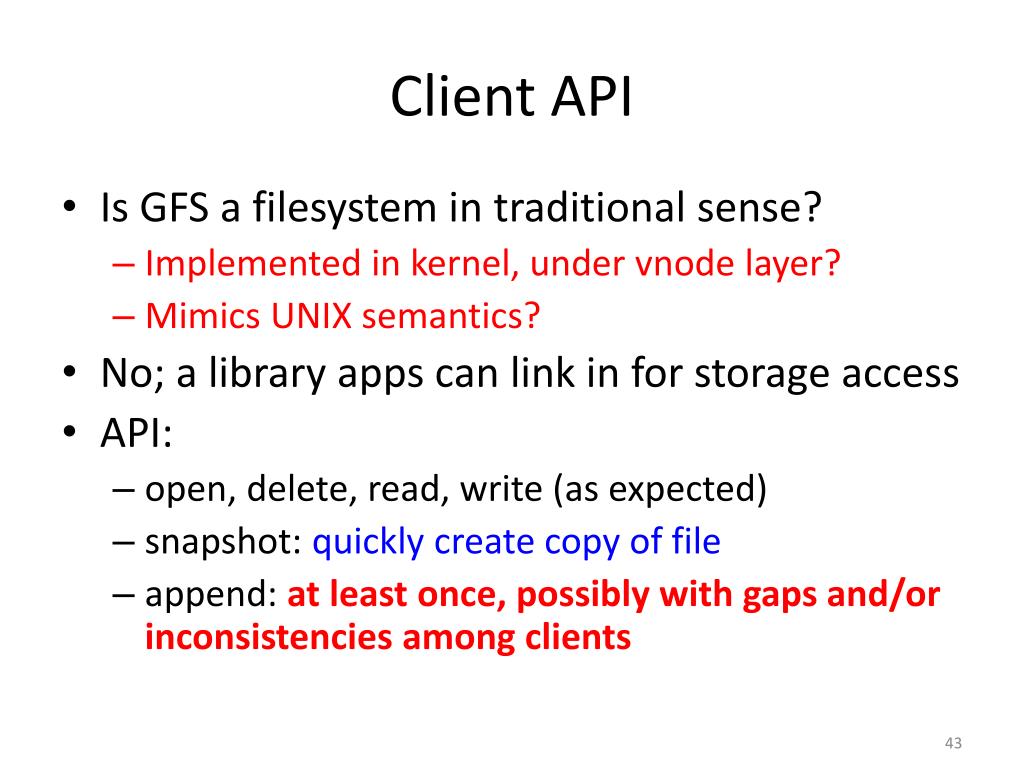 Client API

• Is GFS a filesystem in traditional sense?
– Implemented in kernel, under vnode layer?
– Mimics UNIX semantics?
• No; a library apps can link in for storage access
• API:
– open, delete, read, write (as expected)
– snapshot: quickly create copy of file
– append: at least once, possibly with gaps and/or inconsistencies among clients

43